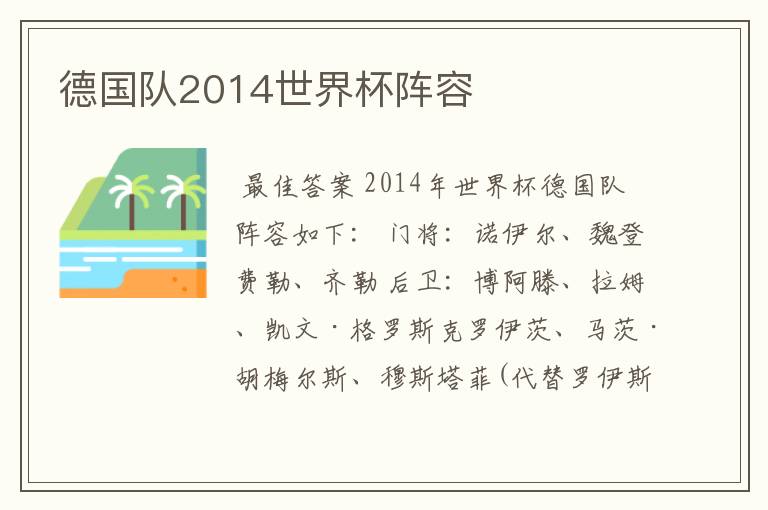 德国队2014世界杯阵容

最佳答案 2014年世界杯德国队阵容如下： 门将：诺伊尔、魏登费勒、齐勒 后卫：博阿滕、拉姆、凯文·格罗斯克罗伊茨、马茨·胡梅尔斯、穆斯塔菲(代替罗伊斯